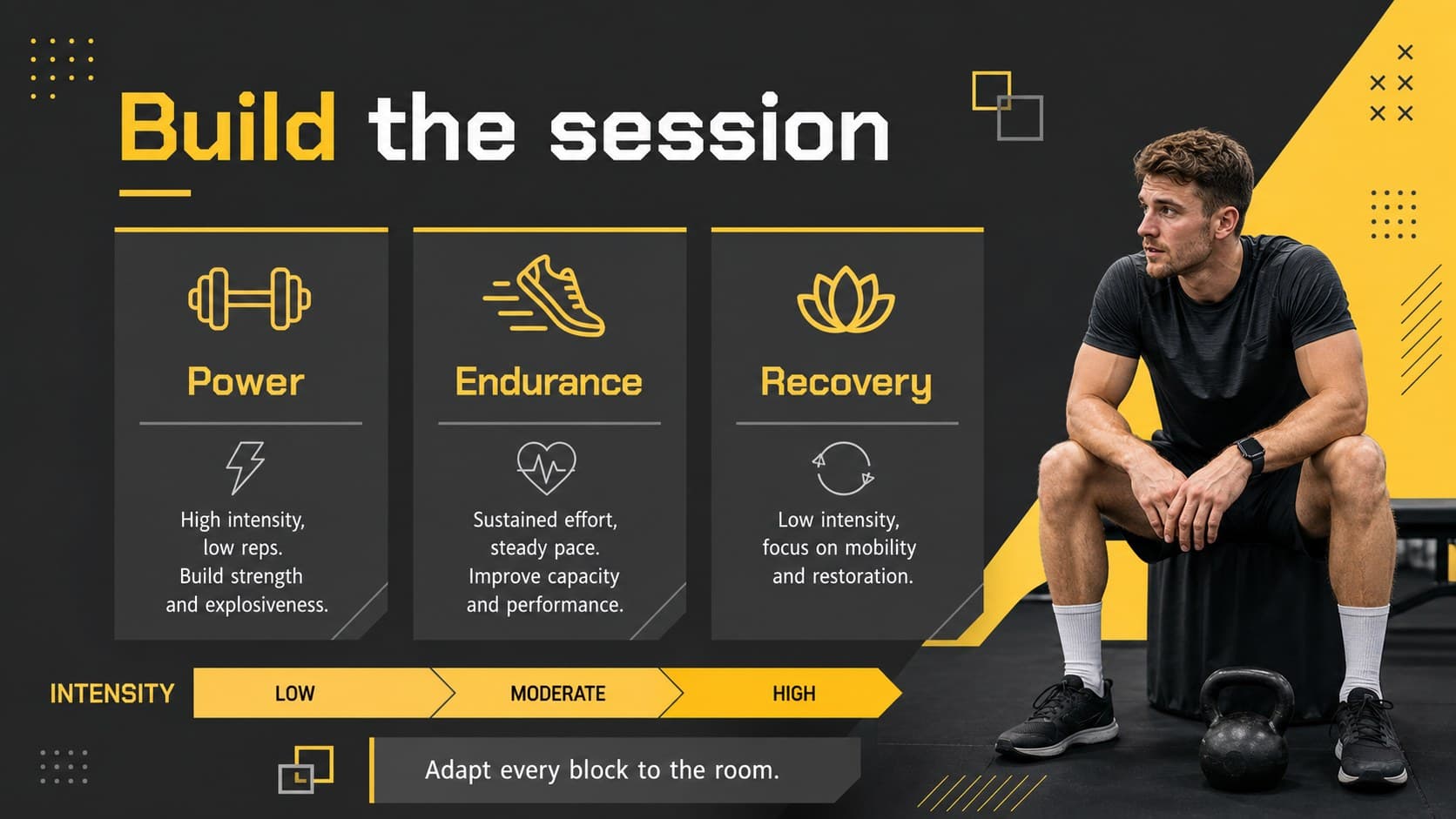 Build the session

Power

High intensity, low reps. Build strength and explosiveness.

Endurance

Sustained effort, steady pace. Improve capacity and performance.

Recovery

Low intensity, focus on mobility and restoration.

INTENSITY LOW MODERATE HIGH

Adapt every block to the room.